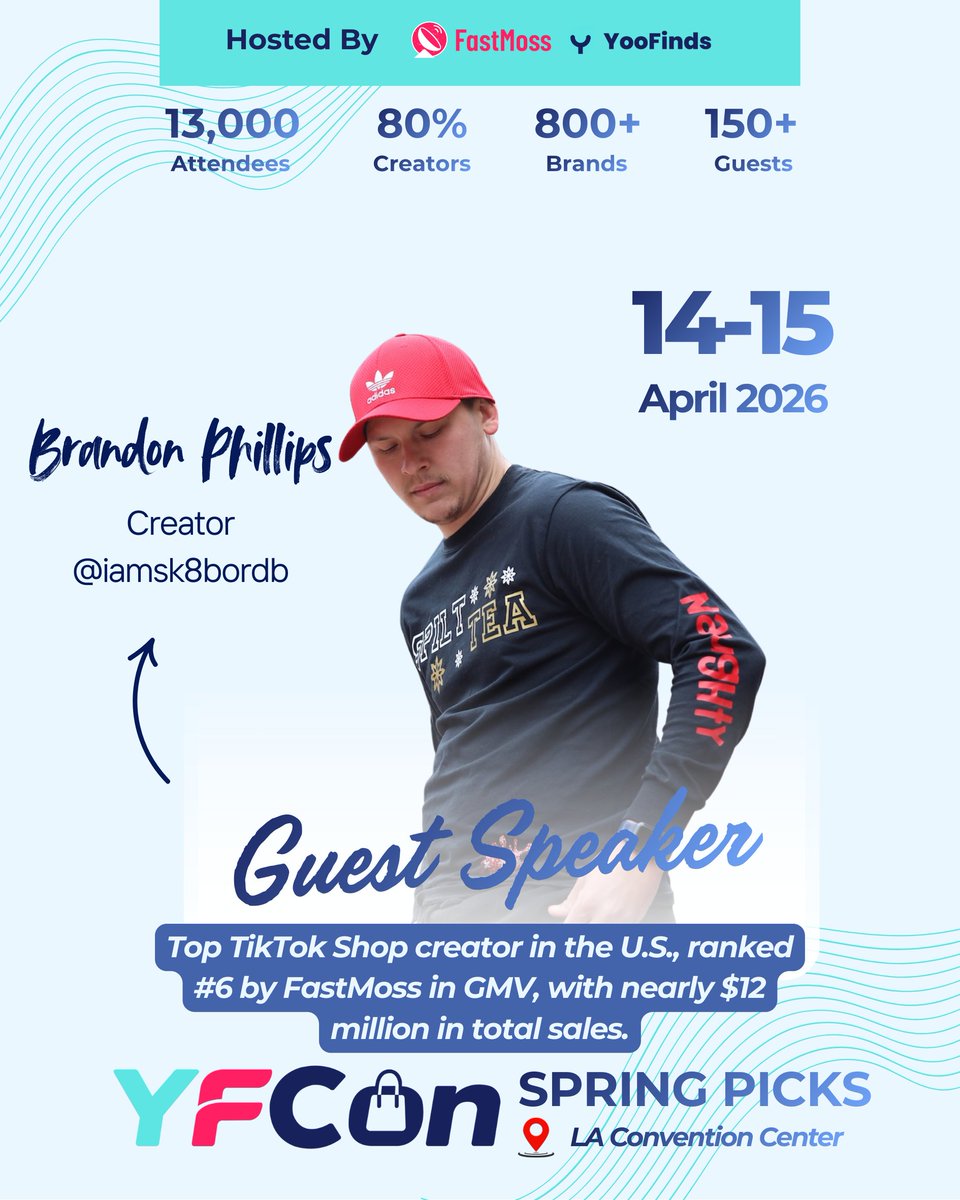 Hosted By FastMoss YooFinds

13,000 Attendees
80% Creators
800+ Brands
150+ Guests

14-15
April 2026

Brandon Phillips
Creator
@iamsk8bordb

adidas
SPILL TEA
Naughty

Guest Speaker

Top TikTok Shop creator in the U.S., ranked #6 by FastMoss in GMV, with nearly $12 million in total sales.

YFCon SPRING PICKS
LA Convention Center